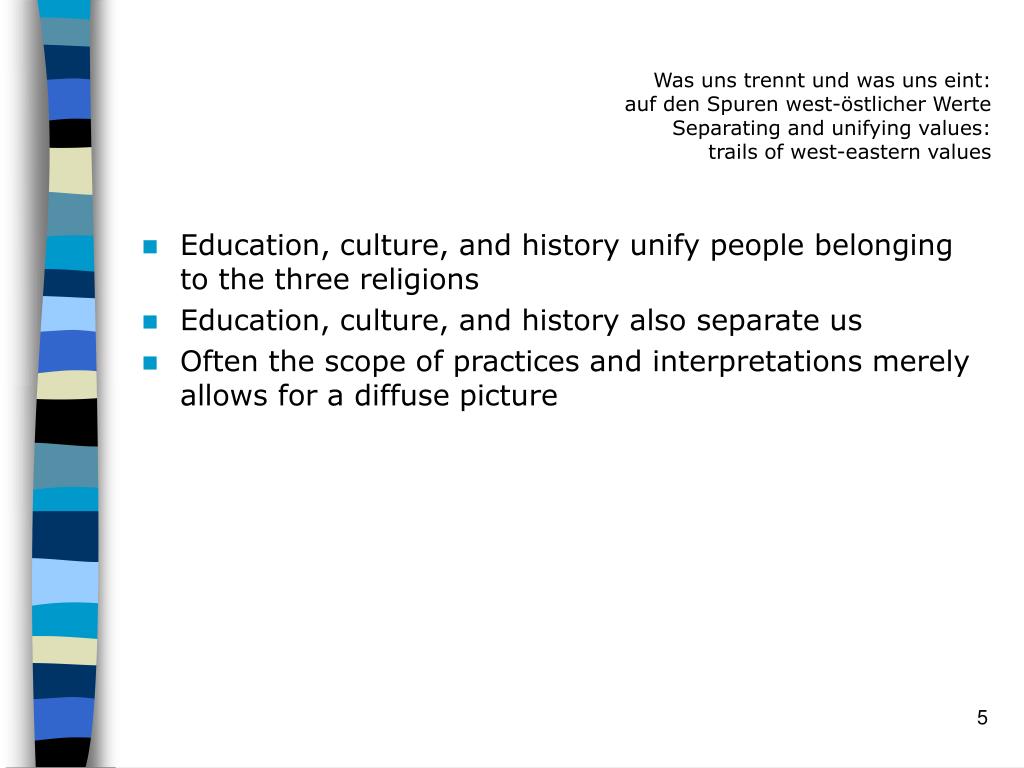 Was uns trennt und was uns eint:
auf den Spuren west-östlicher Werte
Separating and unifying values:
trails of west-eastern values

- Education, culture, and history unify people belonging to the three religions
- Education, culture, and history also separate us
- Often the scope of practices and interpretations merely allows for a diffuse picture

5